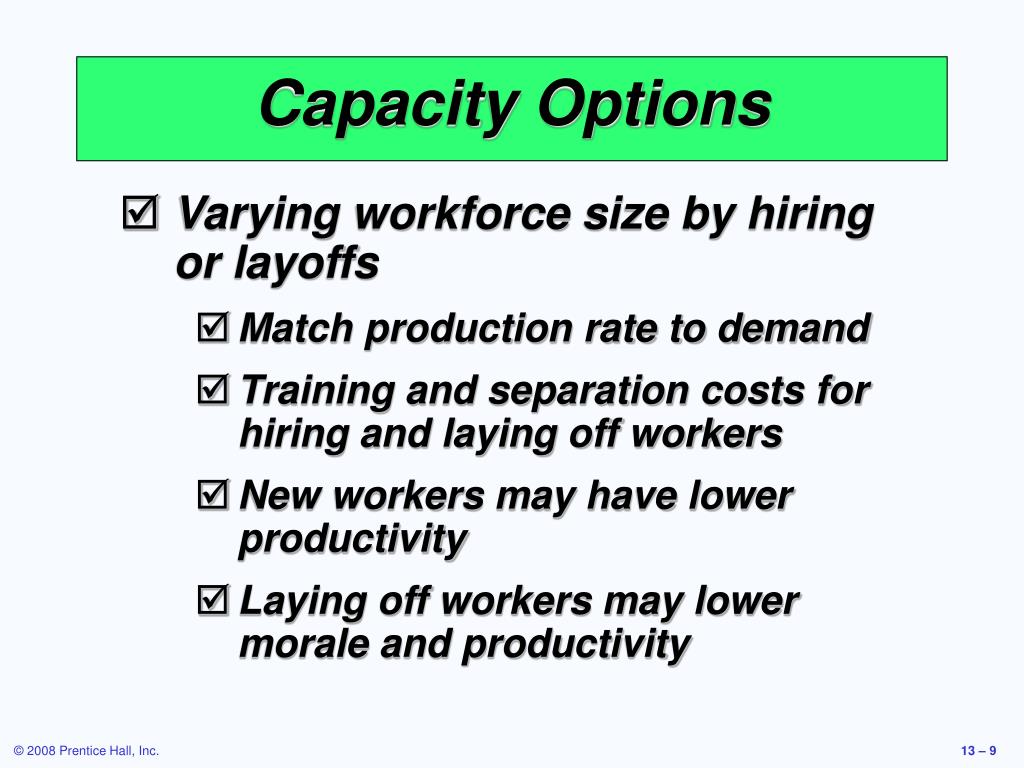 Capacity Options

☑ Varying workforce size by hiring or layoffs

☑ Match production rate to demand

☑ Training and separation costs for hiring and laying off workers

☑ New workers may have lower productivity

☑ Laying off workers may lower morale and productivity

© 2008 Prentice Hall, Inc.

13 – 9